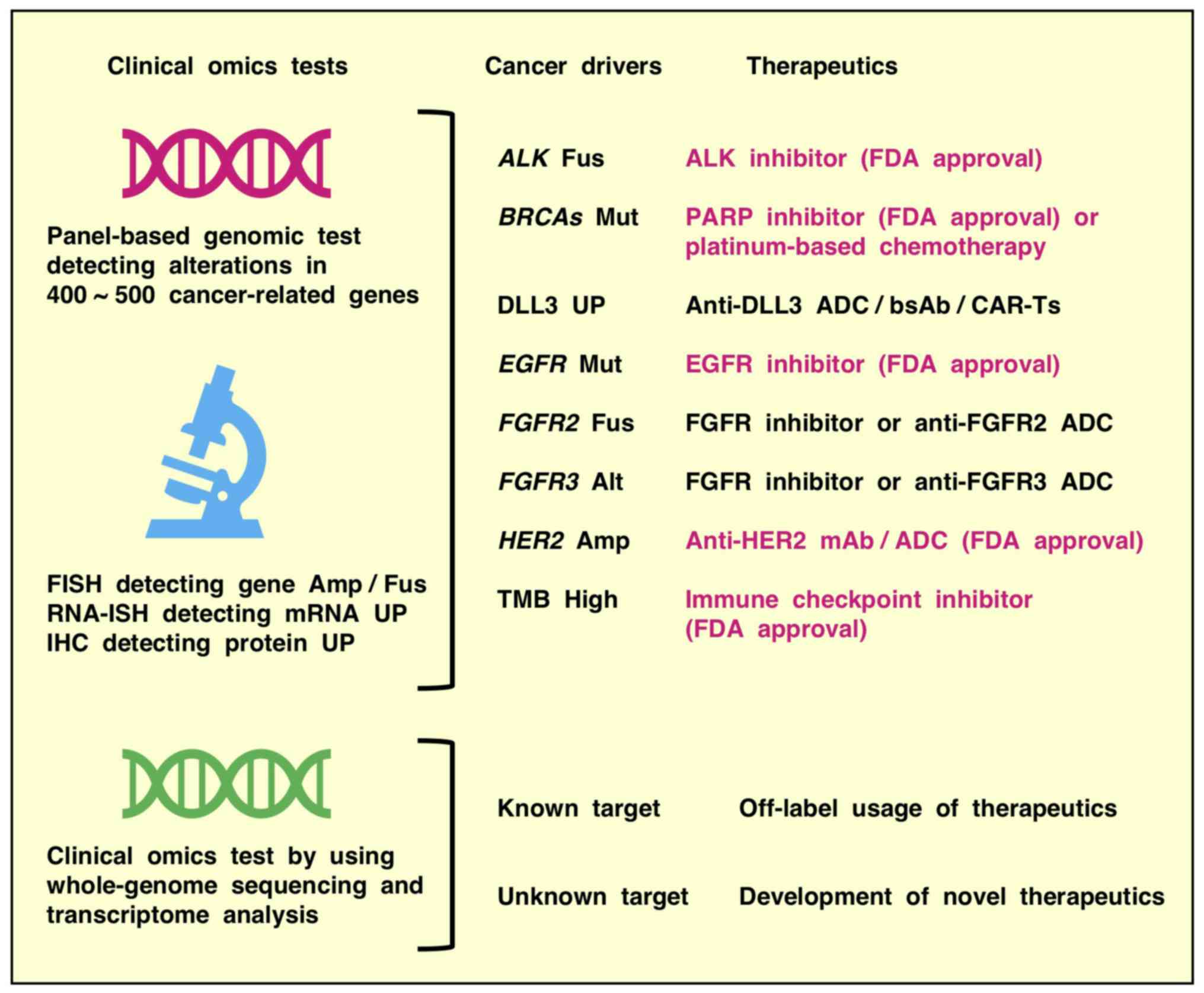 Clinical omics tests

Panel-based genomic test detecting alterations in 400 ~ 500 cancer-related genes

FISH detecting gene Amp / Fus
RNA-ISH detecting mRNA UP
IHC detecting protein UP

Clinical omics test by using whole-genome sequencing and transcriptome analysis

| Cancer drivers | Therapeutics |
|---|---|
| ALK Fus | ALK inhibitor (FDA approval) |
| BRCAs Mut | PARP inhibitor (FDA approval) or platinum-based chemotherapy |
| DLL3 UP | Anti-DLL3 ADC / bsAb / CAR-Ts |
| EGFR Mut | EGFR inhibitor (FDA approval) |
| FGFR2 Fus | FGFR inhibitor or anti-FGFR2 ADC |
| FGFR3 Alt | FGFR inhibitor or anti-FGFR3 ADC |
| HER2 Amp | Anti-HER2 mAb / ADC (FDA approval) |
| TMB High | Immune checkpoint inhibitor (FDA approval) |
| Known target | Off-label usage of therapeutics |
| Unknown target | Development of novel therapeutics |